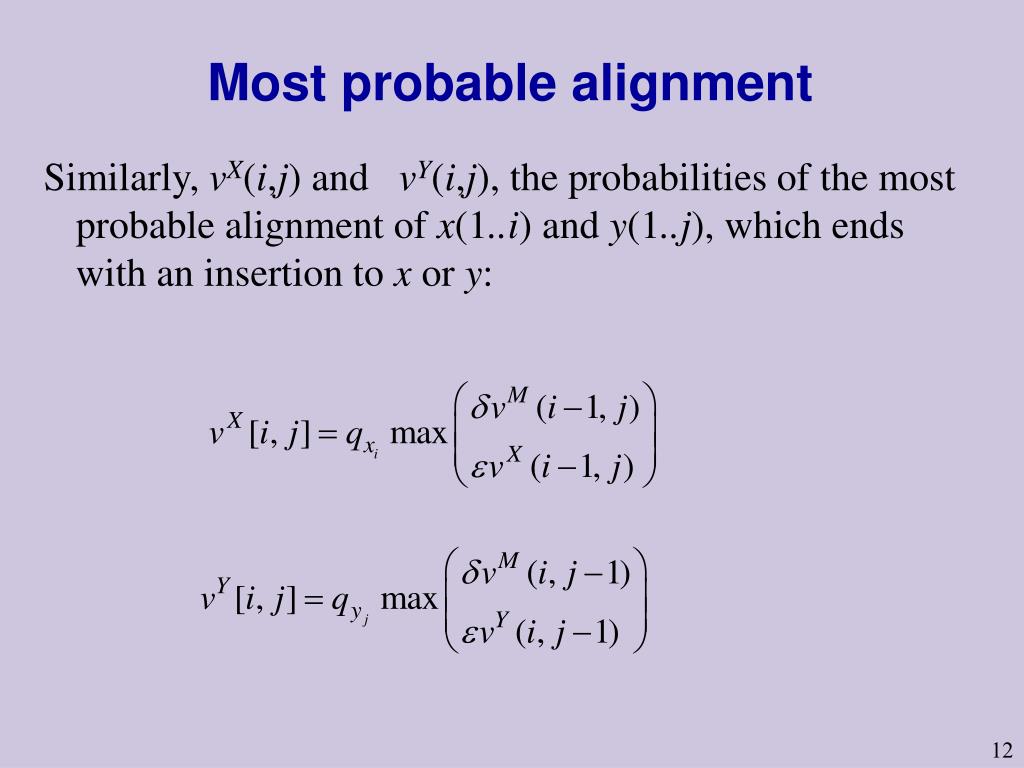 Most probable alignment

Similarly, $v^X(i,j)$ and $v^Y(i,j)$, the probabilities of the most probable alignment of $x(1..i)$ and $y(1..j)$, which ends with an insertion to $x$ or $y$:

$v^X[i,j] = q_{x_i} \max \begin{pmatrix} \delta v^M(i-1,j) \\ \varepsilon v^X(i-1,j) \end{pmatrix}$

$v^Y[i,j] = q_{y_j} \max \begin{pmatrix} \delta v^M(i,j-1) \\ \varepsilon v^Y(i,j-1) \end{pmatrix}$

12